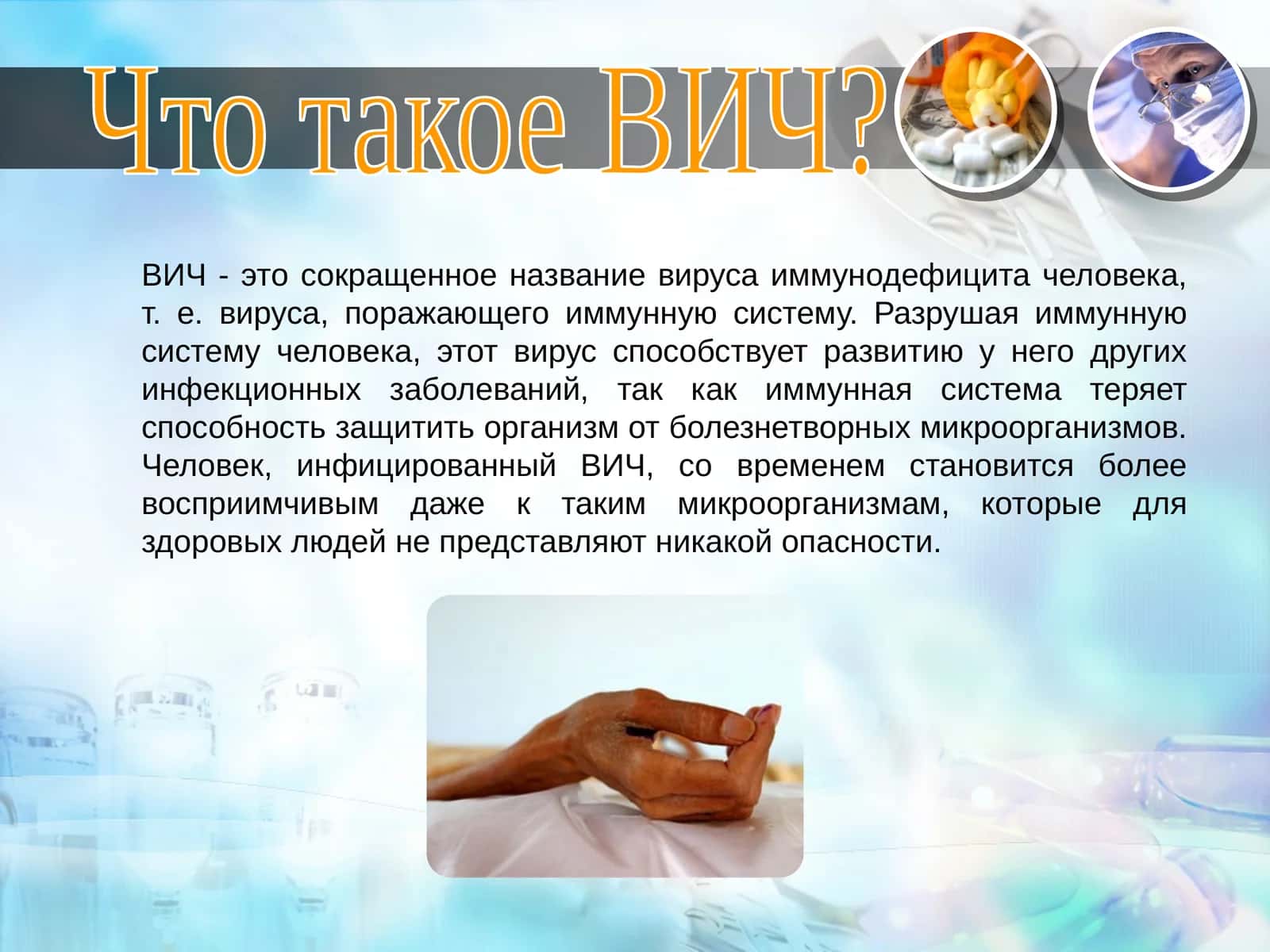 Что такое ВИЧ?

ВИЧ - это сокращенное название вируса иммунодефицита человека, т. е. вируса, поражающего иммунную систему. Разрушая иммунную систему человека, этот вирус способствует развитию у него других инфекционных заболеваний, так как иммунная система теряет способность защитить организм от болезнетворных микроорганизмов. Человек, инфицированный ВИЧ, со временем становится более восприимчивым даже к таким микроорганизмам, которые для здоровых людей не представляют никакой опасности.